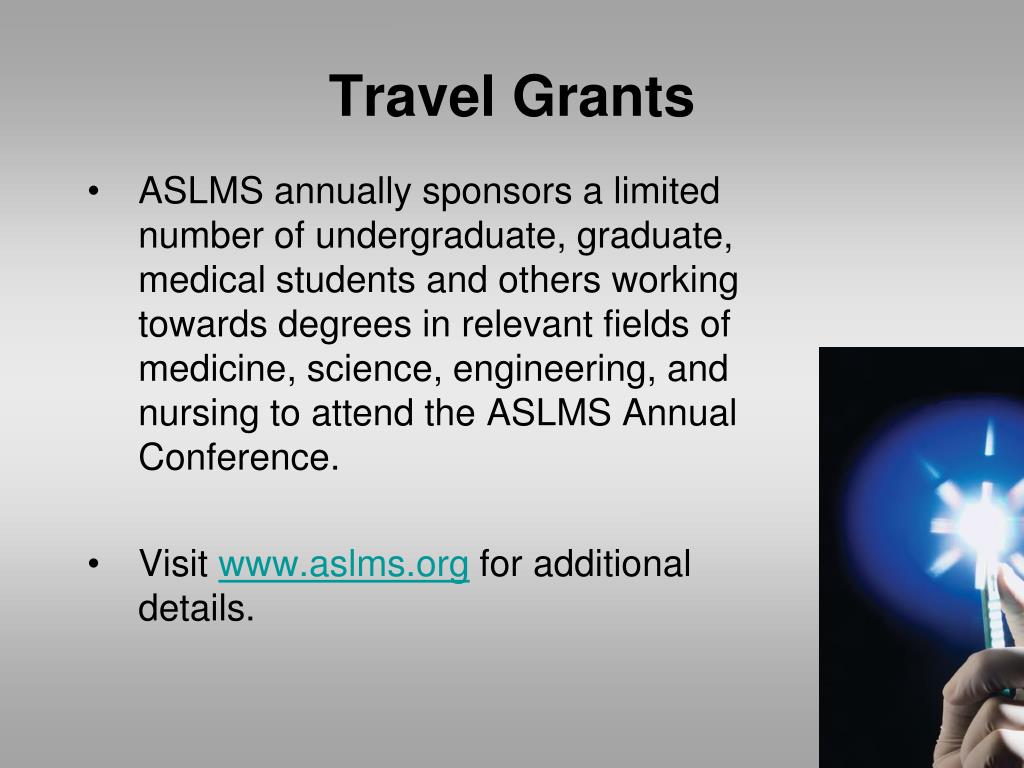 Travel Grants

• ASLMS annually sponsors a limited number of undergraduate, graduate, medical students and others working towards degrees in relevant fields of medicine, science, engineering, and nursing to attend the ASLMS Annual Conference.

• Visit www.aslms.org for additional details.